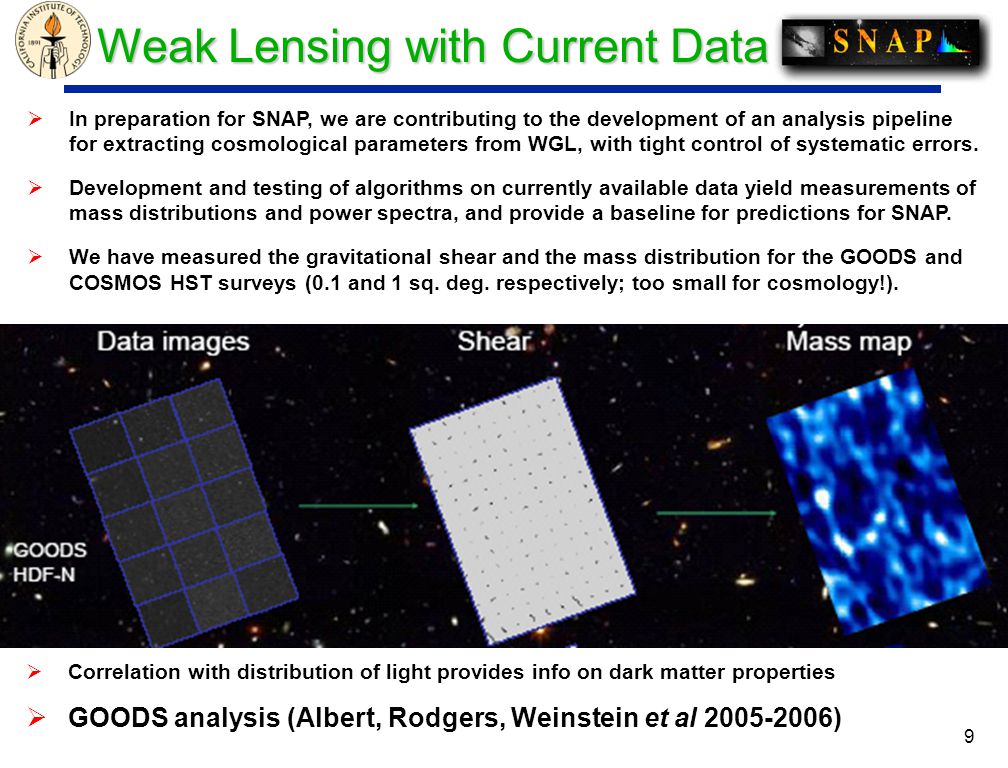 CALIFORNIA INSTITUTE OF TECHNOLOGY 1891

Weak Lensing with Current Data

SNAP

➢ In preparation for SNAP, we are contributing to the development of an analysis pipeline for extracting cosmological parameters from WGL, with tight control of systematic errors.

➢ Development and testing of algorithms on currently available data yield measurements of mass distributions and power spectra, and provide a baseline for predictions for SNAP.

➢ We have measured the gravitational shear and the mass distribution for the GOODS and COSMOS HST surveys (0.1 and 1 sq. deg. respectively; too small for cosmology!).

Data images

Shear

Mass map

GOODS HDF-N

➢ Correlation with distribution of light provides info on dark matter properties

➢ GOODS analysis (Albert, Rodgers, Weinstein et al 2005-2006)

9